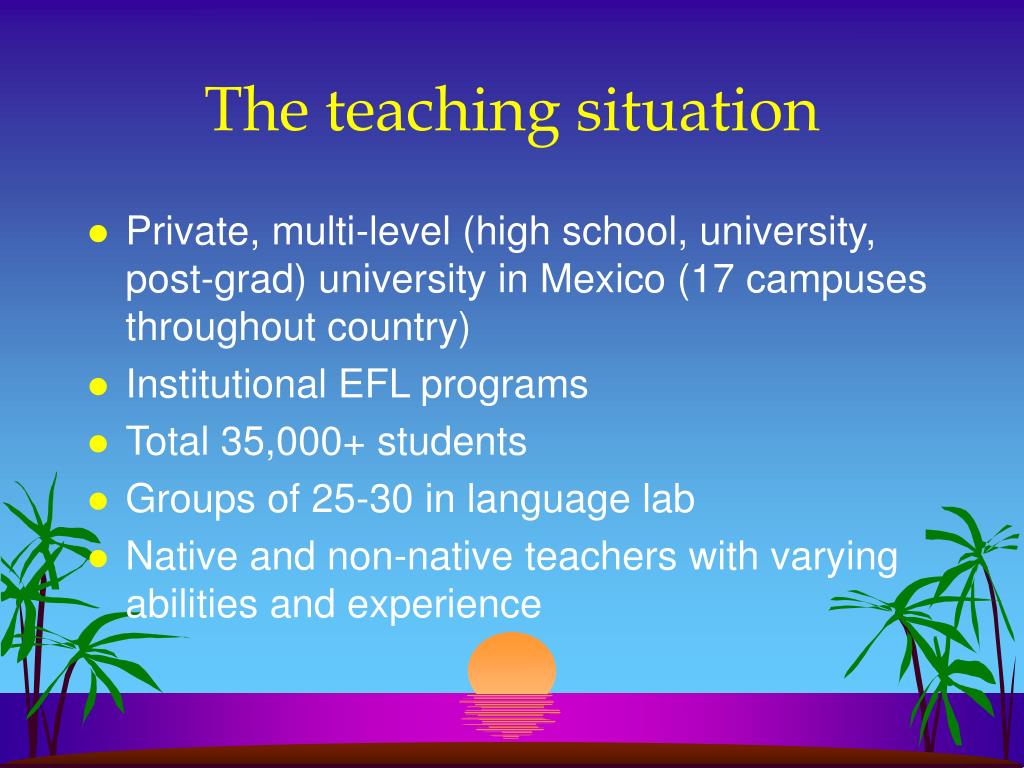 The teaching situation

- Private, multi-level (high school, university, post-grad) university in Mexico (17 campuses throughout country)
- Institutional EFL programs
- Total 35,000+ students
- Groups of 25-30 in language lab
- Native and non-native teachers with varying abilities and experience